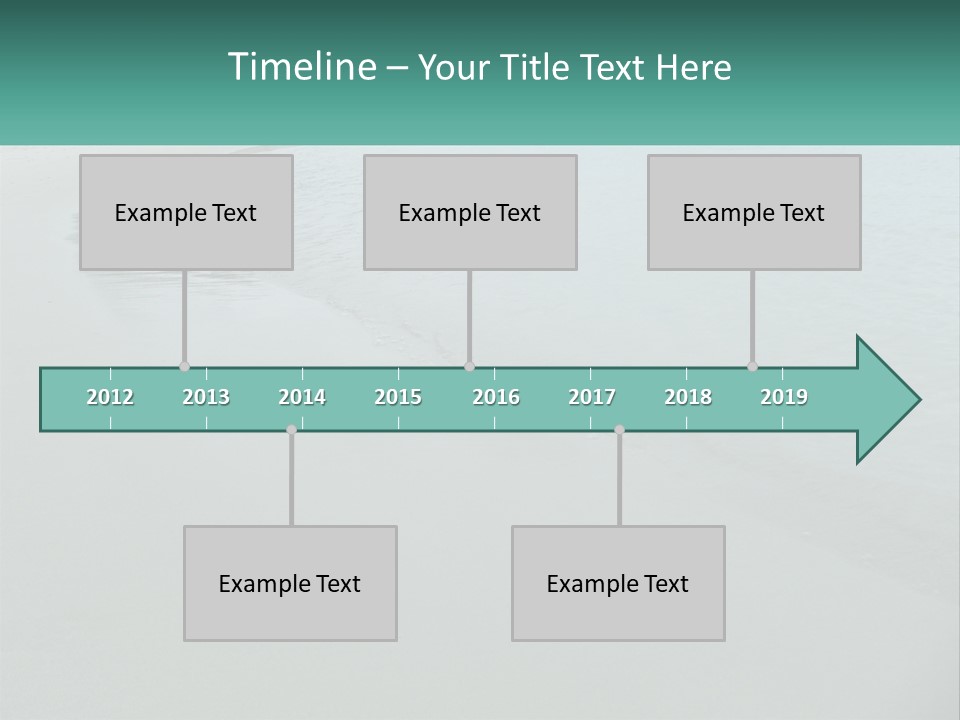 Timeline – Your Title Text Here

Example Text

Example Text

Example Text

2012 2013 2014 2015 2016 2017 2018 2019

Example Text

Example Text